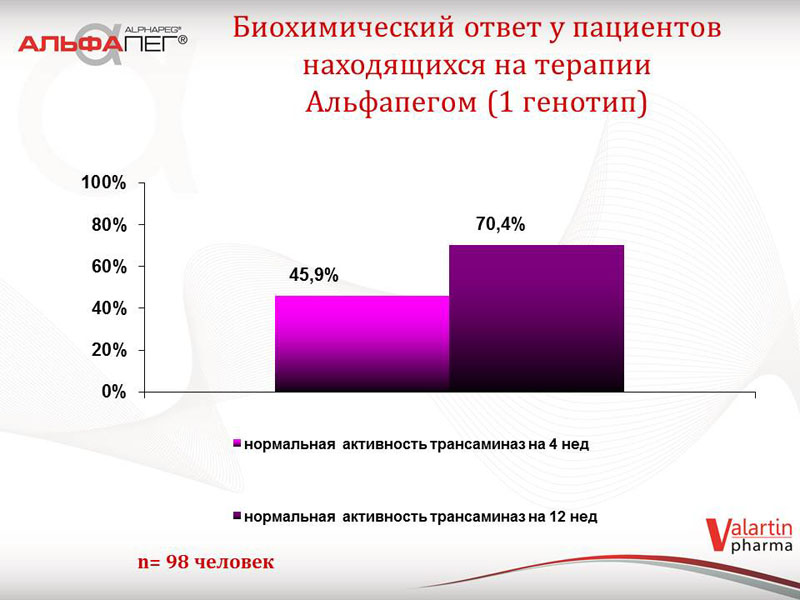 ALPHAPEG®
АЛЬФАПЕГ®

Биохимический ответ у пациентов находящихся на терапии Альфапегом (1 генотип)

100%
80%
60%
40%
20%
0%

45,9%
70,4%

нормальная активность трансаминаз на 4 нед

нормальная активность трансаминаз на 12 нед

n= 98 человек

Valartin pharma